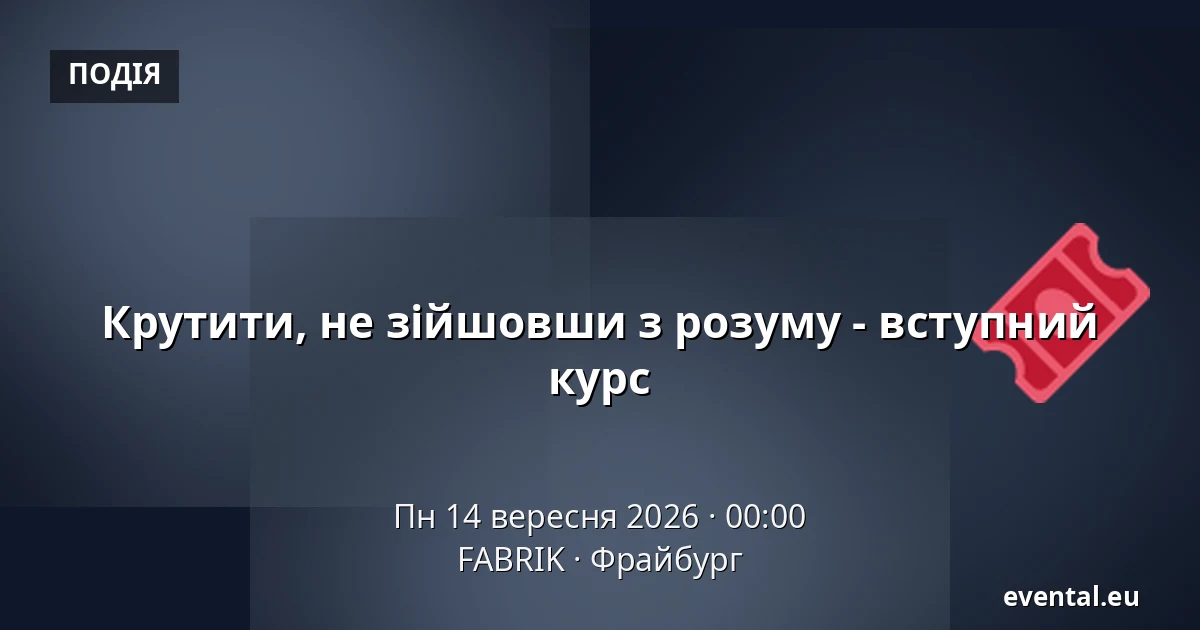 ПОДІЯ

Крутити, не зійшовши з розуму - вступний курс

Пн 14 вересня 2026 · 00:00
FABRIK · Фрайбург

evental.eu